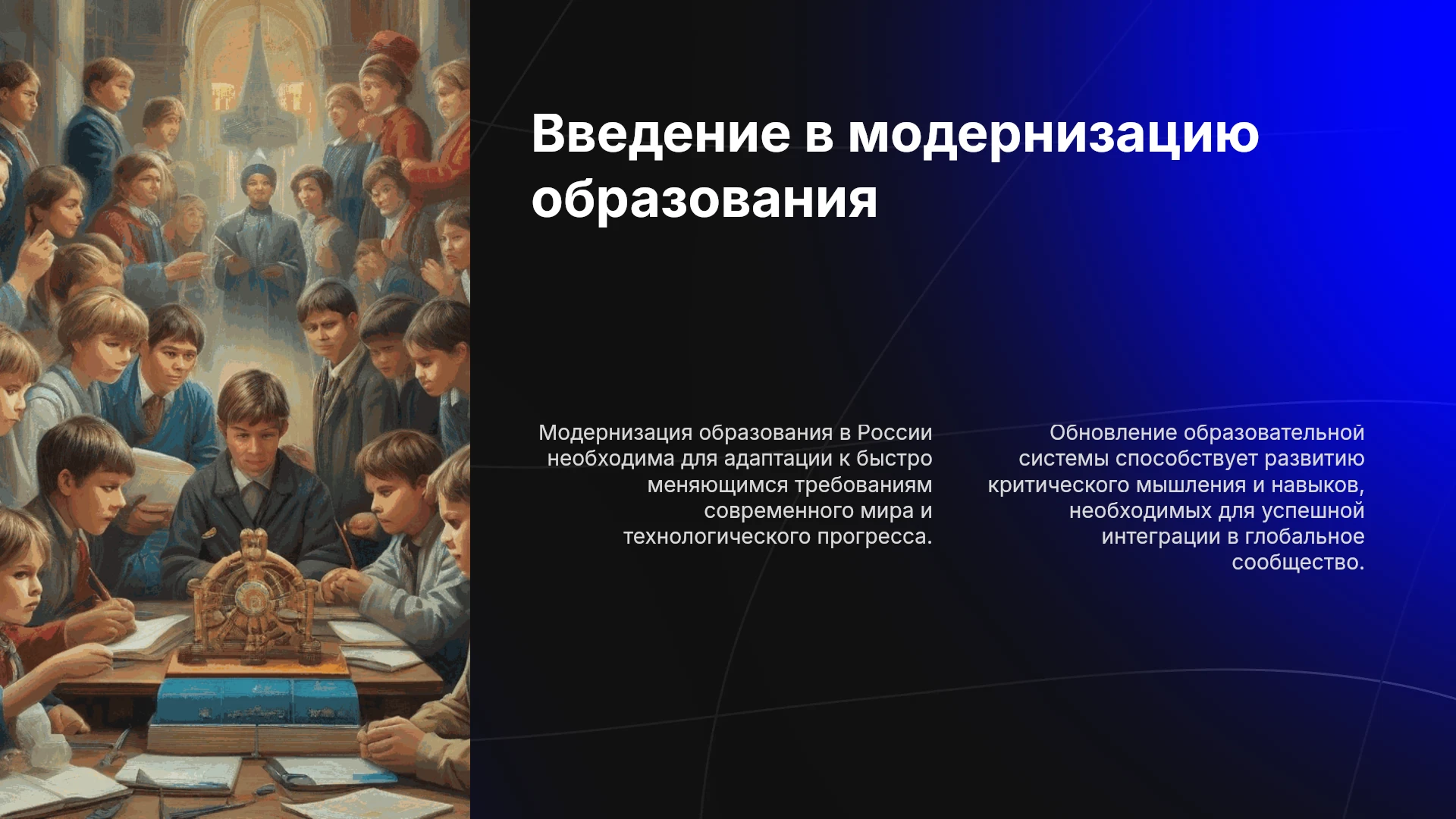 Введение в модернизацию образования

Модернизация образования в России необходима для адаптации к быстро меняющимся требованиям современного мира и технологического прогресса.

Обновление образовательной системы способствует развитию критического мышления и навыков, необходимых для успешной интеграции в глобальное сообщество.